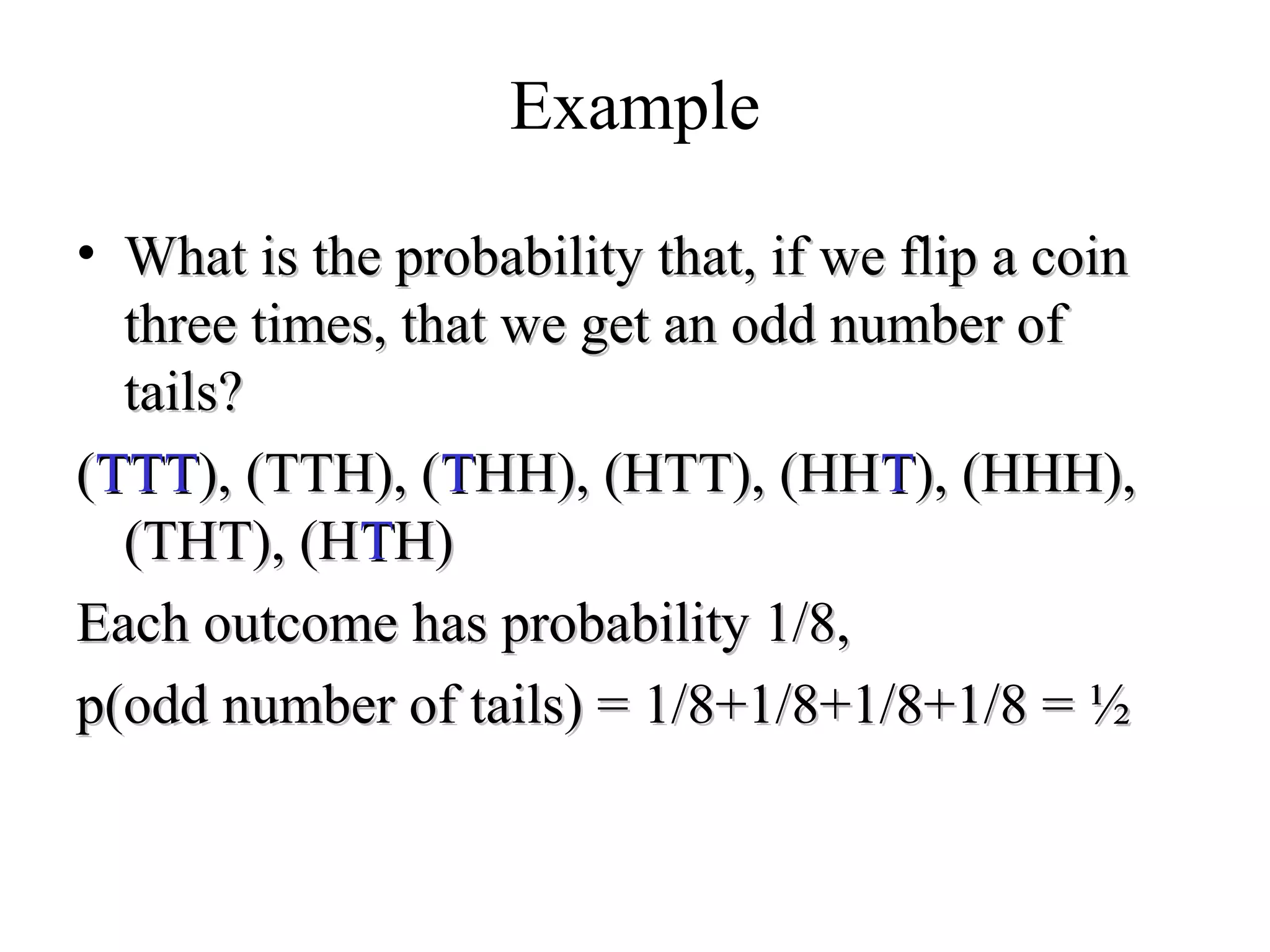 Example

• What is the probability that, if we flip a coin three times, that we get an odd number of tails?

(TTT), (TTH), (THH), (HTT), (HHT), (HHH), (THT), (HTH)

Each outcome has probability 1/8,

p(odd number of tails) = 1/8+1/8+1/8+1/8 = ½